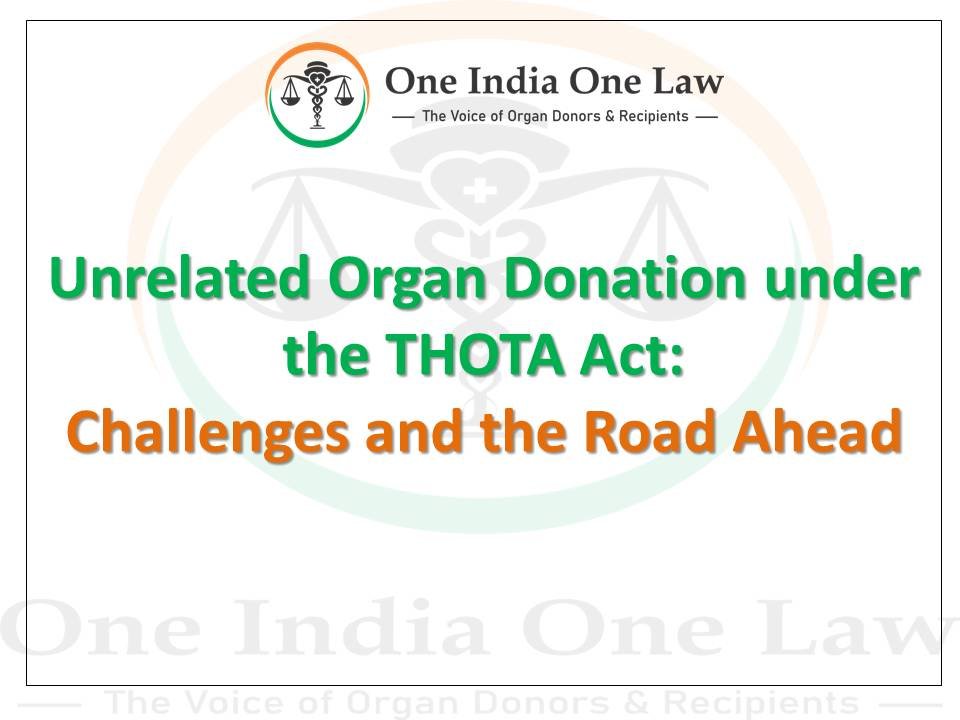 One India One Law
— The Voice of Organ Donors & Recipients —

Unrelated Organ Donation under the THOTA Act:
Challenges and the Road Ahead

One India One Law
— The Voice of Organ Donors & Recipients —